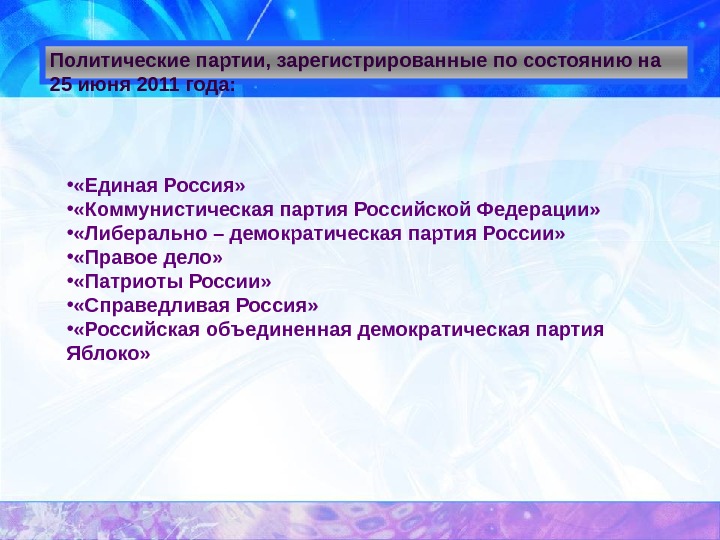 Политические партии, зарегистрированные по состоянию на 25 июня 2011 года:

•«Единая Россия»
•«Коммунистическая партия Российской Федерации»
•«Либерально – демократическая партия России»
•«Правое дело»
•«Патриоты России»
•«Справедливая Россия»
•«Российская объединенная демократическая партия Яблоко»